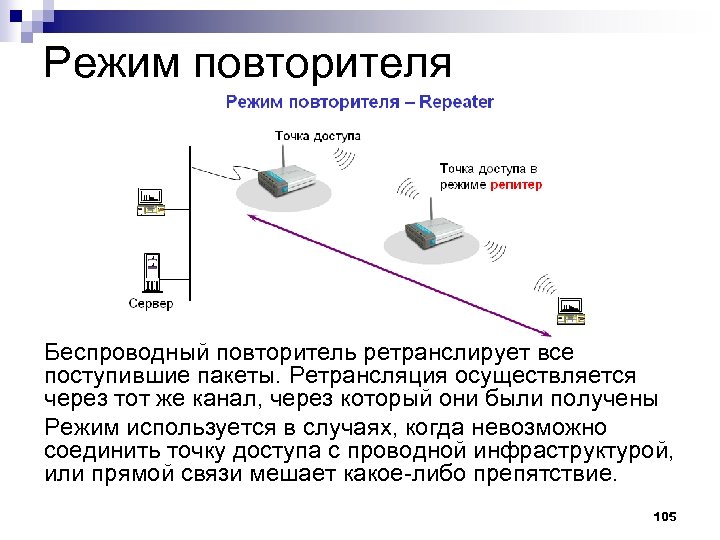 Режим повторителя

Режим повторителя – Repeater

Точка доступа

Точка доступа в режиме репитер

Сервер

Беспроводный повторитель ретранслирует все поступившие пакеты. Ретрансляция осуществляется через тот же канал, через который они были получены

Режим используется в случаях, когда невозможно соединить точку доступа с проводной инфраструктурой, или прямой связи мешает какое-либо препятствие.

105